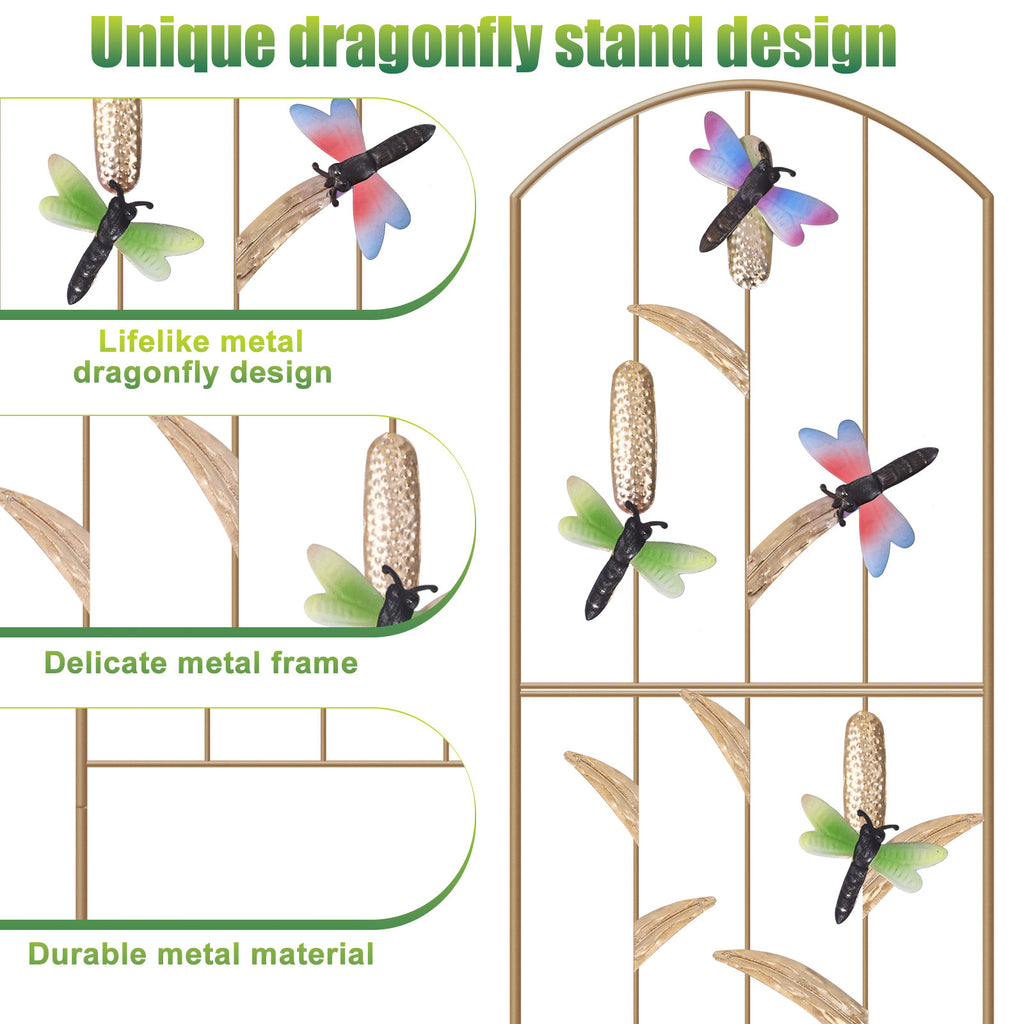 Unique dragonfly stand design

Lifelike metal dragonfly design

Delicate metal frame

Durable metal material